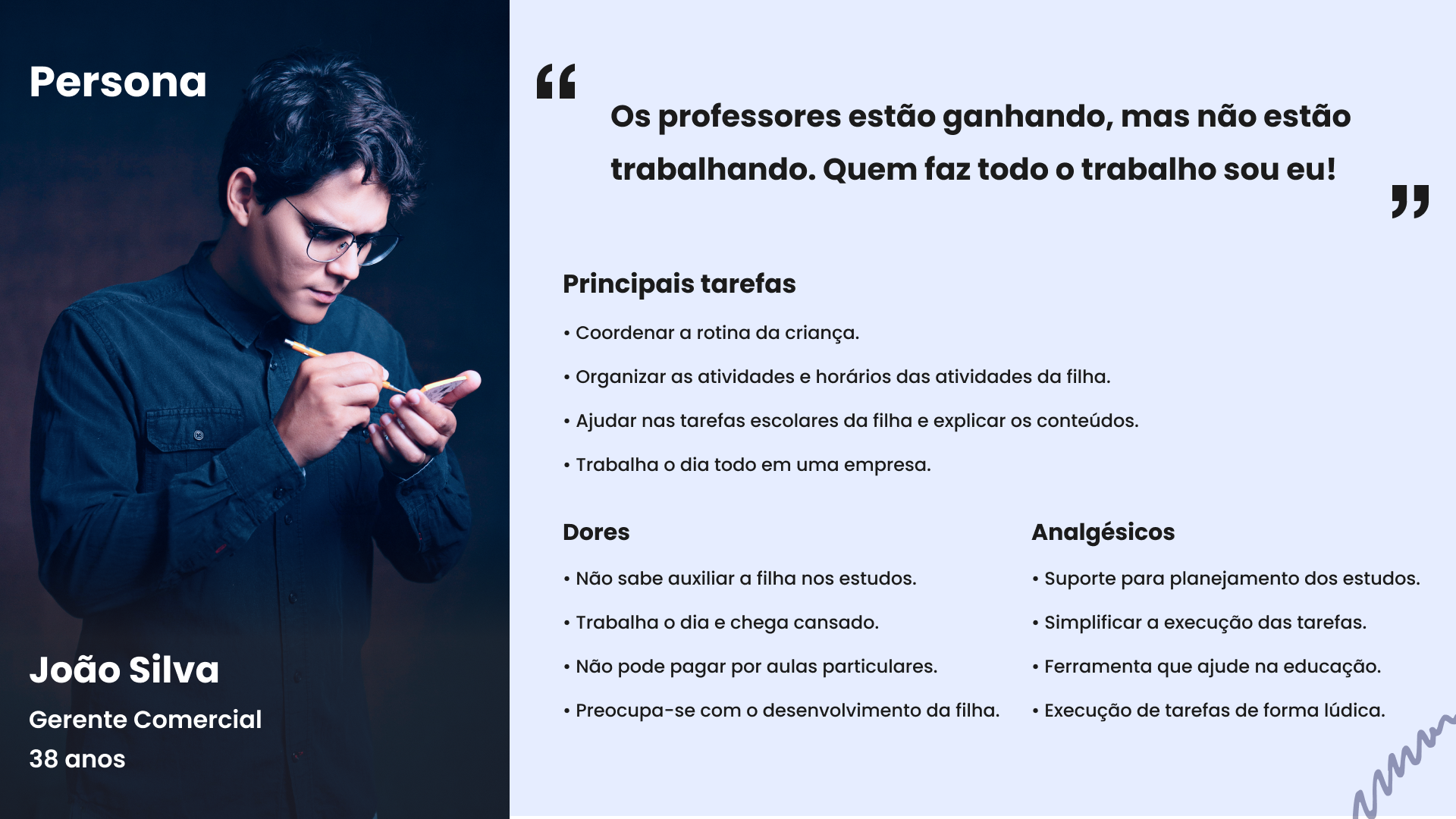 Persona

João Silva

Gerente Comercial

38 anos

“

Os professores estão ganhando, mas não estão trabalhando. Quem faz todo o trabalho sou eu!

”

Principais tarefas

• Coordenar a rotina da criança.

• Organizar as atividades e horários das atividades da filha.

• Ajudar nas tarefas escolares da filha e explicar os conteúdos.

• Trabalha o dia todo em uma empresa.

Dores

• Não sabe auxiliar a filha nos estudos.

• Trabalha o dia e chega cansado.

• Não pode pagar por aulas particulares.

• Preocupa-se com o desenvolvimento da filha.

Analgésicos

• Suporte para planejamento dos estudos.

• Simplificar a execução das tarefas.

• Ferramenta que ajude na educação.

• Execução de tarefas de forma lúdica.